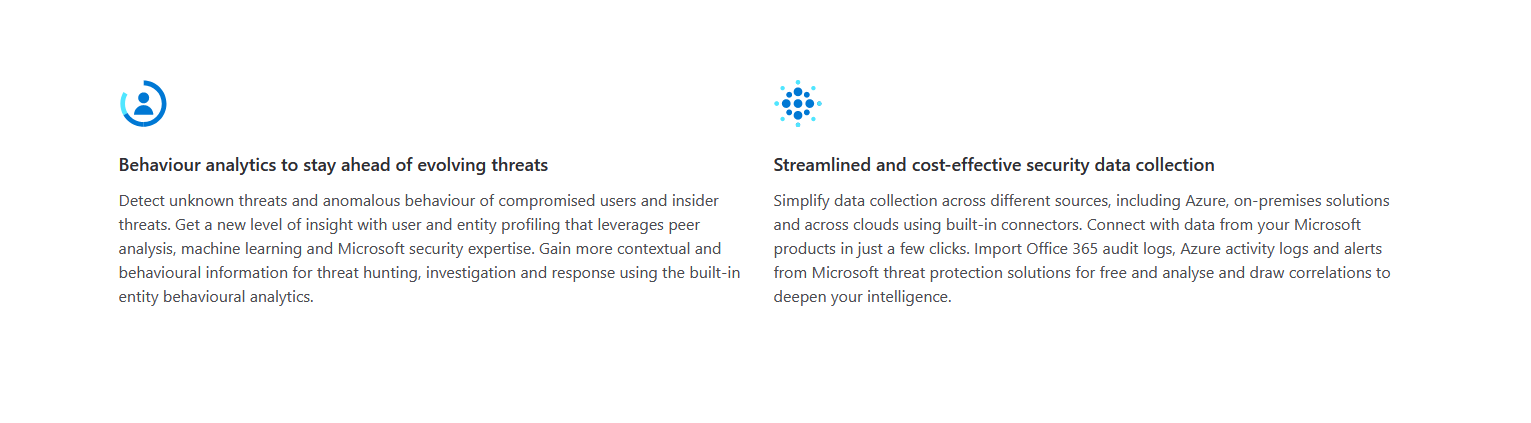 Behaviour analytics to stay ahead of evolving threats

Detect unknown threats and anomalous behaviour of compromised users and insider threats. Get a new level of insight with user and entity profiling that leverages peer analysis, machine learning and Microsoft security expertise. Gain more contextual and behavioural information for threat hunting, investigation and response using the built-in entity behavioural analytics.

Streamlined and cost-effective security data collection

Simplify data collection across different sources, including Azure, on-premises solutions and across clouds using built-in connectors. Connect with data from your Microsoft products in just a few clicks. Import Office 365 audit logs, Azure activity logs and alerts from Microsoft threat protection solutions for free and analyse and draw correlations to deepen your intelligence.